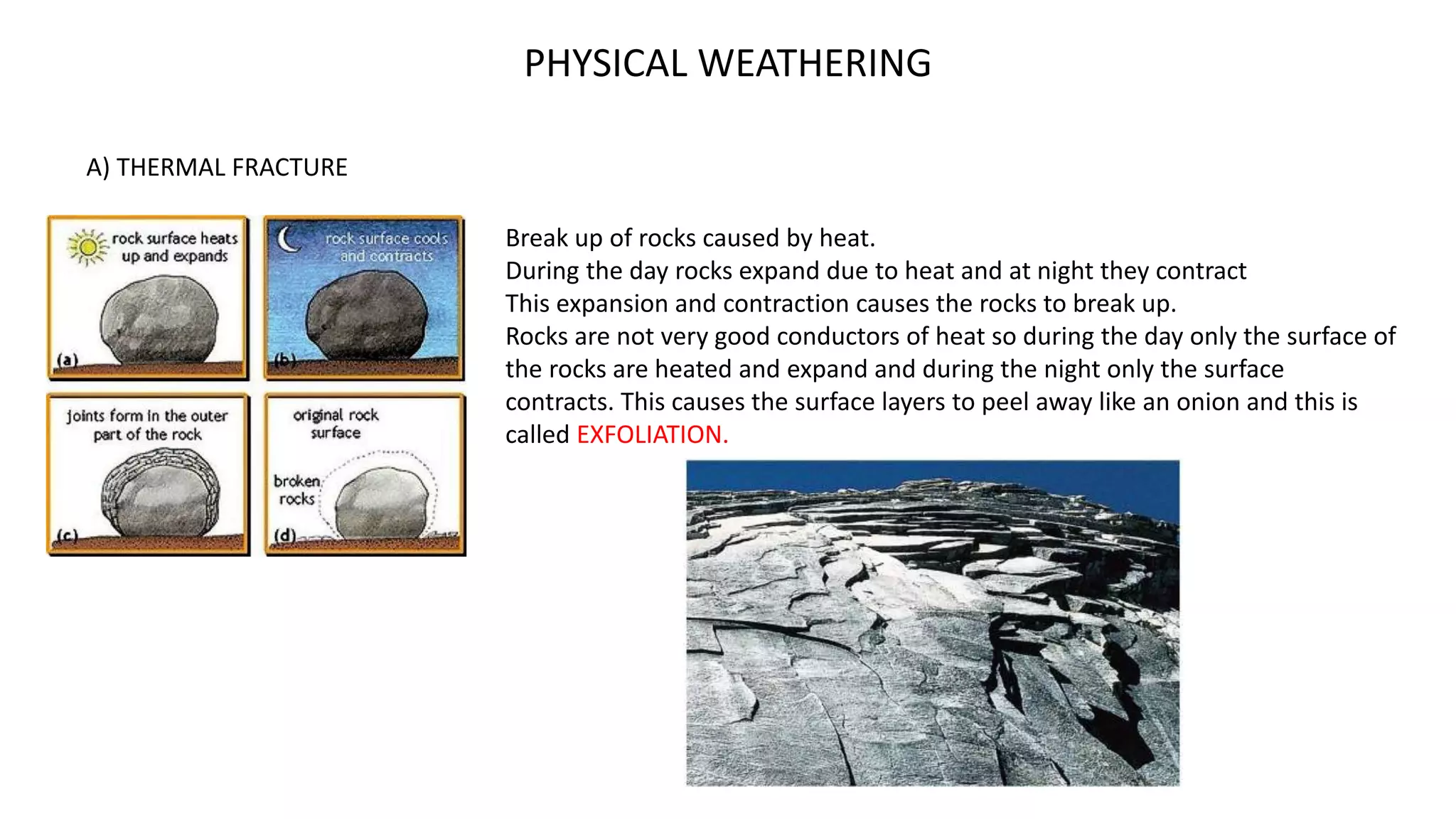 PHYSICAL WEATHERING

A) THERMAL FRACTURE

rock surface heats up and expands

(a)

rock surface cools and contracts

(b)

joints form in the outer part of the rock

(c)

original rock surface

broken rocks

(d)

Break up of rocks caused by heat.
During the day rocks expand due to heat and at night they contract
This expansion and contraction causes the rocks to break up.
Rocks are not very good conductors of heat so during the day only the surface of the rocks are heated and expand and during the night only the surface contracts. This causes the surface layers to peel away like an onion and this is called EXFOLIATION.